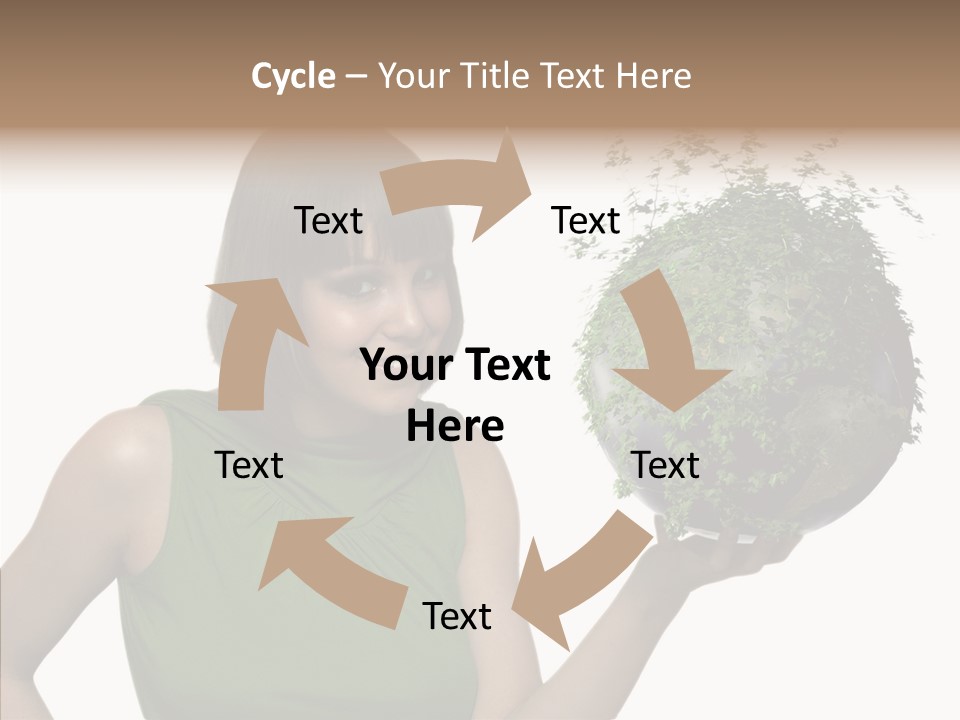 Cycle – Your Title Text Here

Text

Text

Your Text Here

Text

Text

Text